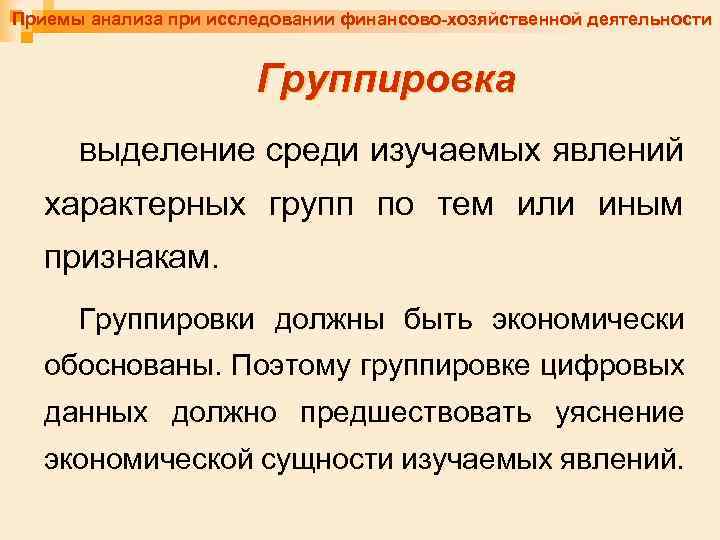 Приемы анализа при исследовании финансово-хозяйственной деятельности

Группировка

выделение среди изучаемых явлений характерных групп по тем или иным признакам.

Группировки должны быть экономически обоснованы. Поэтому группировке цифровых данных должно предшествовать уяснение экономической сущности изучаемых явлений.